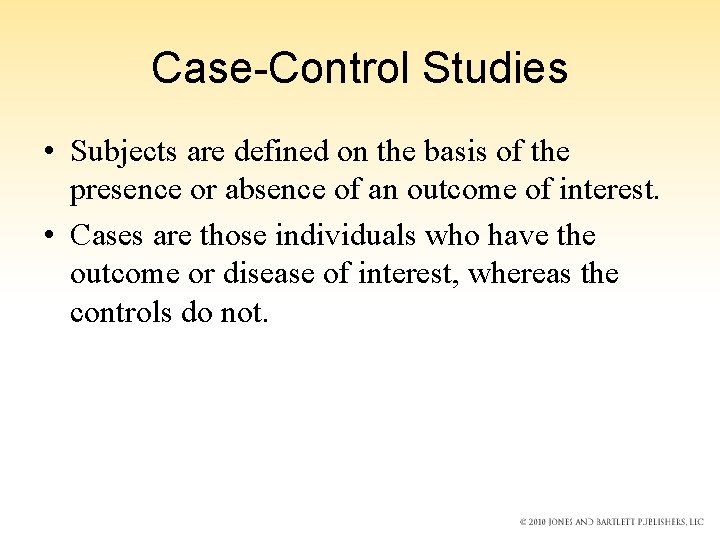 Case-Control Studies

• Subjects are defined on the basis of the presence or absence of an outcome of interest.

• Cases are those individuals who have the outcome or disease of interest, whereas the controls do not.

© 2010 JONES AND BARTLETT PUBLISHERS, LLC